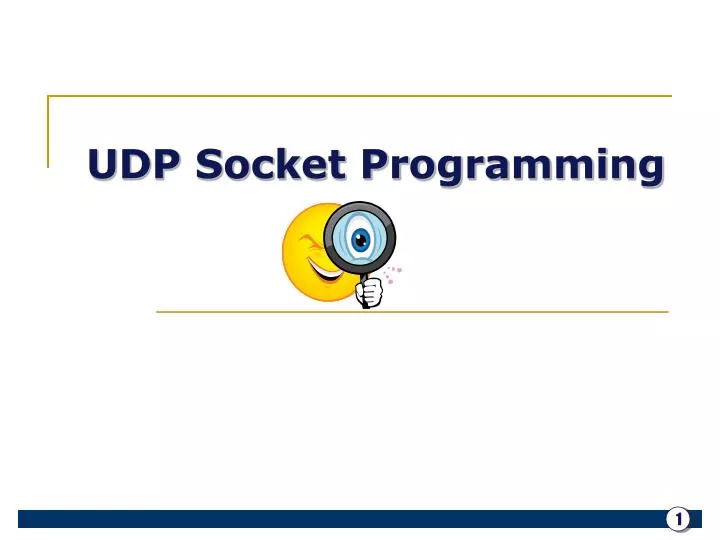 UDP Socket Programming

1